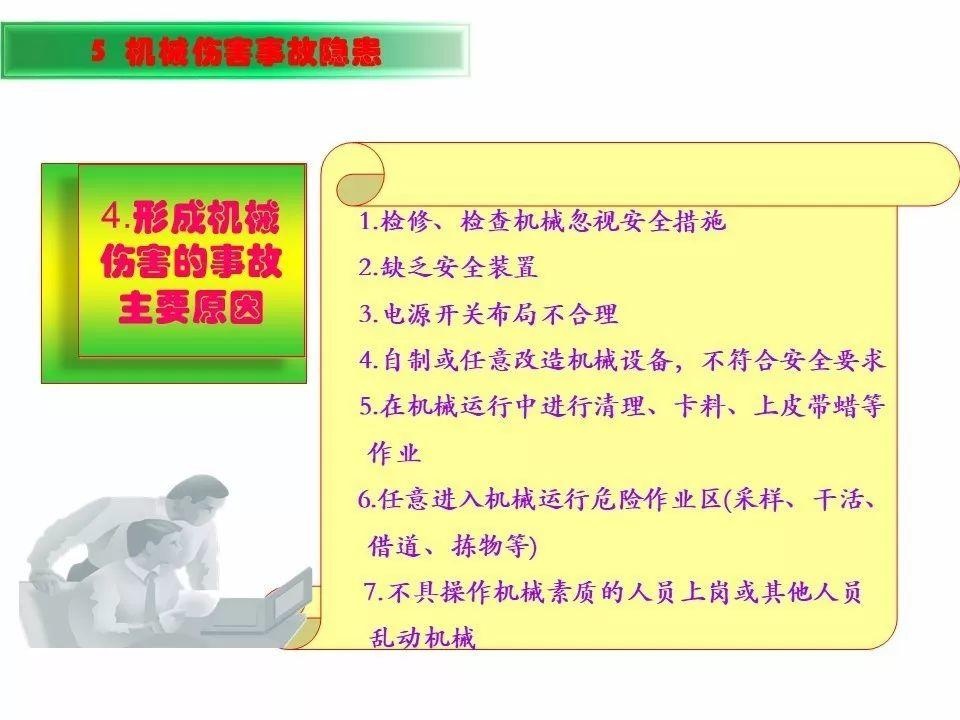 5 机械伤害事故隐患

4.形成机械伤害的事故主要原因

1.检修、检查机械忽视安全措施

2.缺乏安全装置

3.电源开关布局不合理

4.自制或任意改造机械设备，不符合安全要求

5.在机械运行中进行清理、卡料、上皮带蜡等作业

6.任意进入机械运行危险作业区(采样、干活、借道、拣物等)

7.不具操作机械素质的人员上岗或其他人员乱动机械